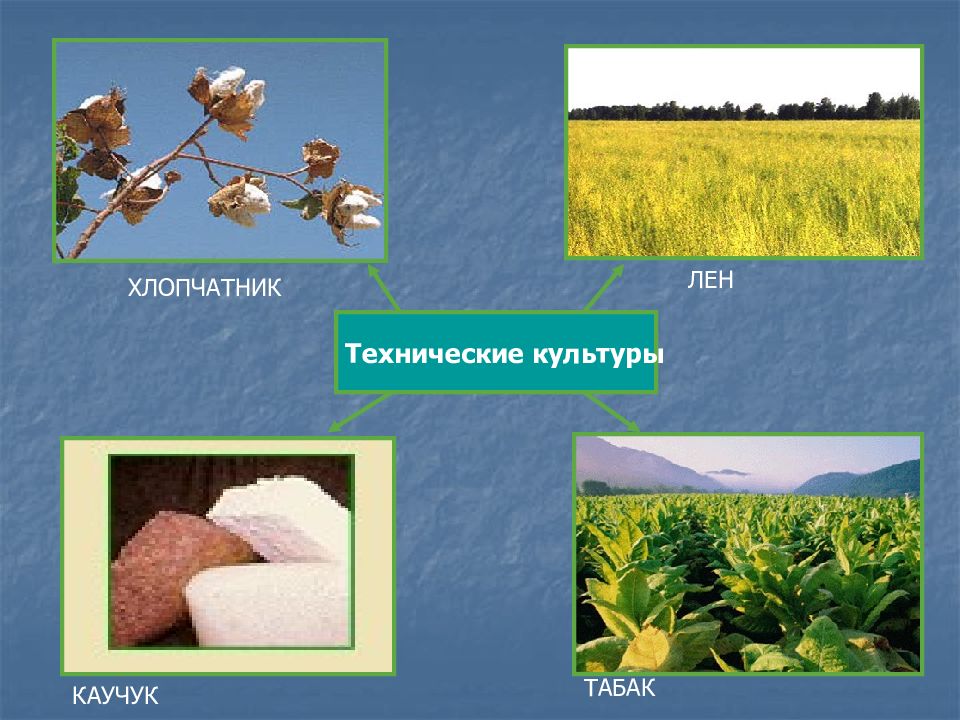 ХЛОПЧАТНИК

ЛЕН

Технические культуры

КАУЧУК

ТАБАК